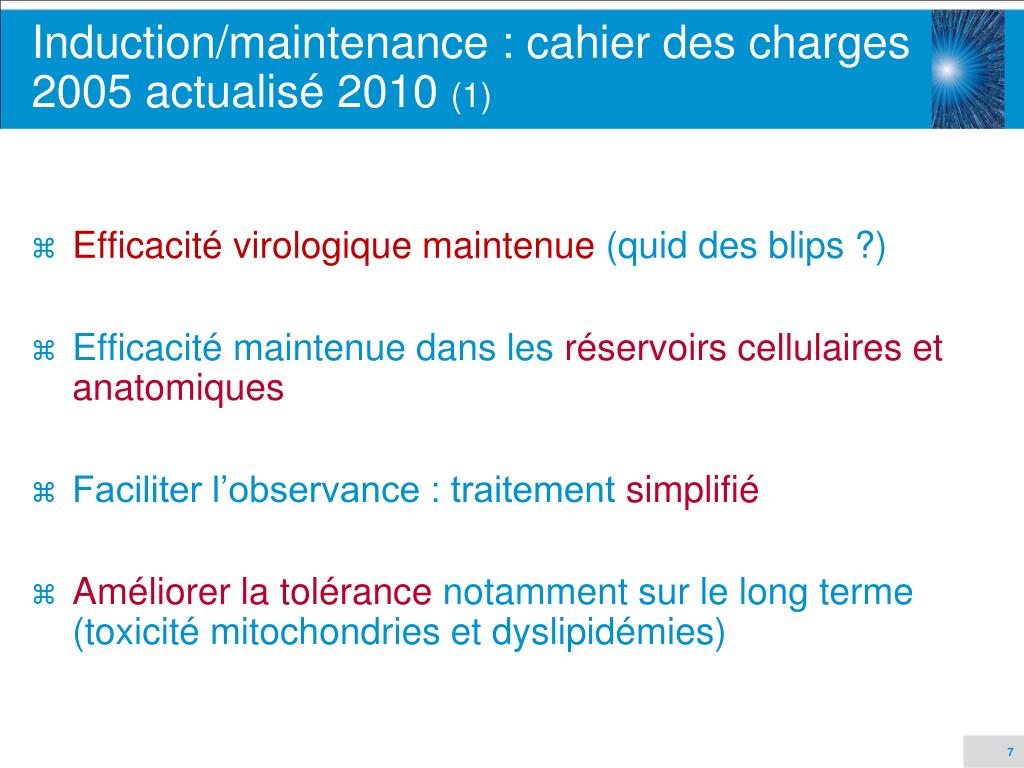 Induction/maintenance : cahier des charges 2005 actualisé 2010 (1)

⌘ Efficacité virologique maintenue (quid des blips ?)

⌘ Efficacité maintenue dans les réservoirs cellulaires et anatomiques

⌘ Faciliter l’observance : traitement simplifié

⌘ Améliorer la tolérance notamment sur le long terme (toxicité mitochondries et dyslipidémies)

7